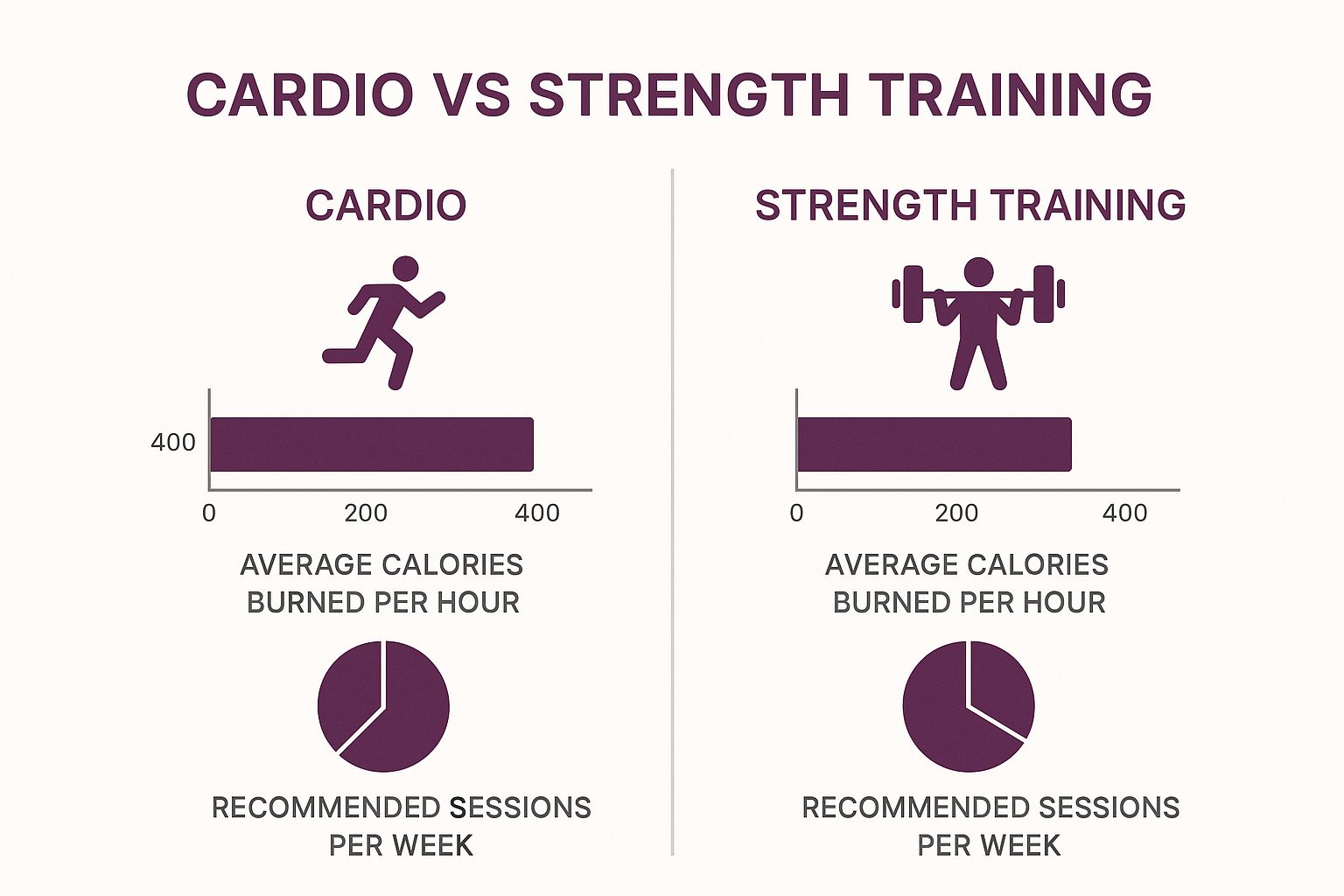 CARDIO VS STRENGTH TRAINING

CARDIO

400

0 200 400

AVERAGE CALORIES BURNED PER HOUR

RECOMMENDED SESSIONS PER WEEK

STRENGTH TRAINING

0 200 400

AVERAGE CALORIES BURNED PER HOUR

RECOMMENDED SESSIONS PER WEEK